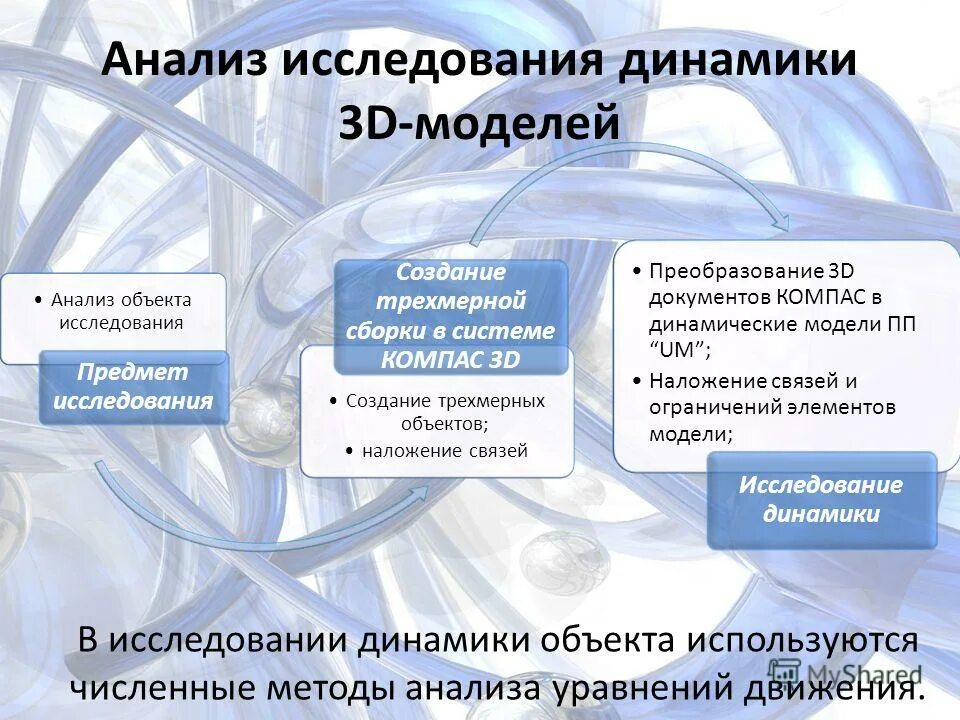 Анализ исследования динамики 3D-моделей

• Анализ объекта исследования

Предмет исследования

Создание трехмерной сборки в системе КОМПАС 3D

• Создание трехмерных объектов;
• наложение связей

• Преобразование 3D документов КОМПАС в динамические модели ПП "UM";
• Наложение связей и ограничений элементов модели;

Исследование динамики

В исследовании динамики объекта используются численные методы анализа уравнений движения.

MyShared